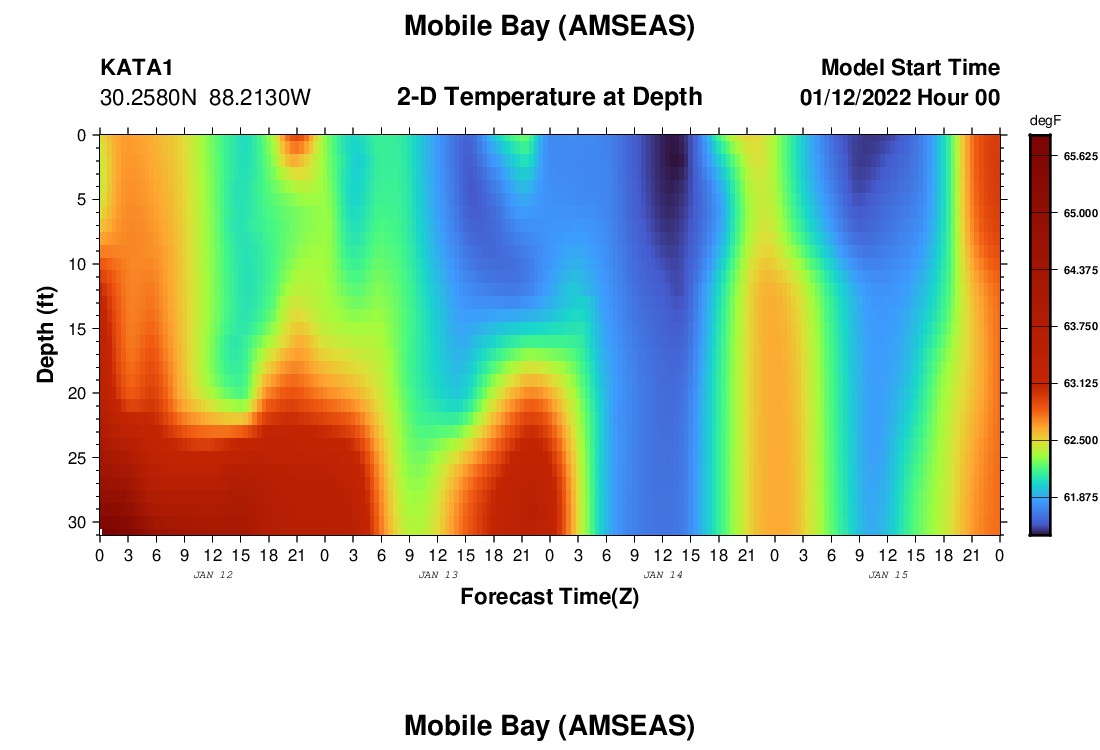 Mobile Bay (AMSEAS)

KATA1
30.2580N 88.2130W

2-D Temperature at Depth

Model Start Time
01/12/2022 Hour 00

degF
65.625
65.000
64.375
63.750
63.125
62.500
61.875

Depth (ft)
0
5
10
15
20
25
30

0 3 6 9 12 15 18 21 0 3 6 9 12 15 18 21 0 3 6 9 12 15 18 21 0 3 6 9 12 15 18 21 0
JAN 12
JAN 13
JAN 14
JAN 15

Forecast Time(Z)

Mobile Bay (AMSEAS)